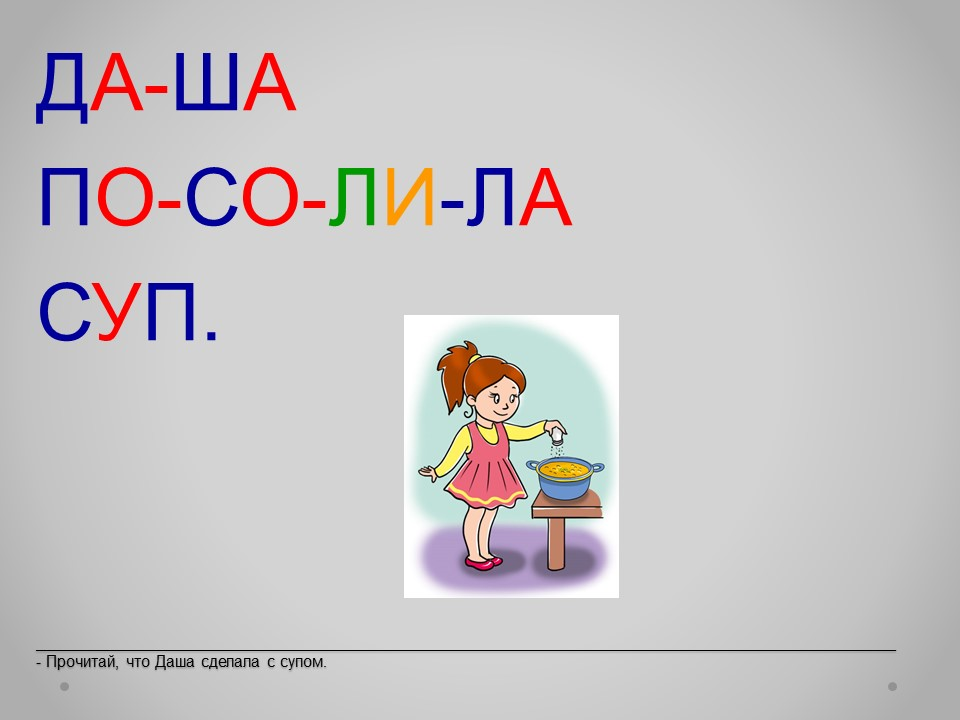 ДА-ША
ПО-СО-ЛИ-ЛА
СУП.

- Прочитай, что Даша сделала с супом.